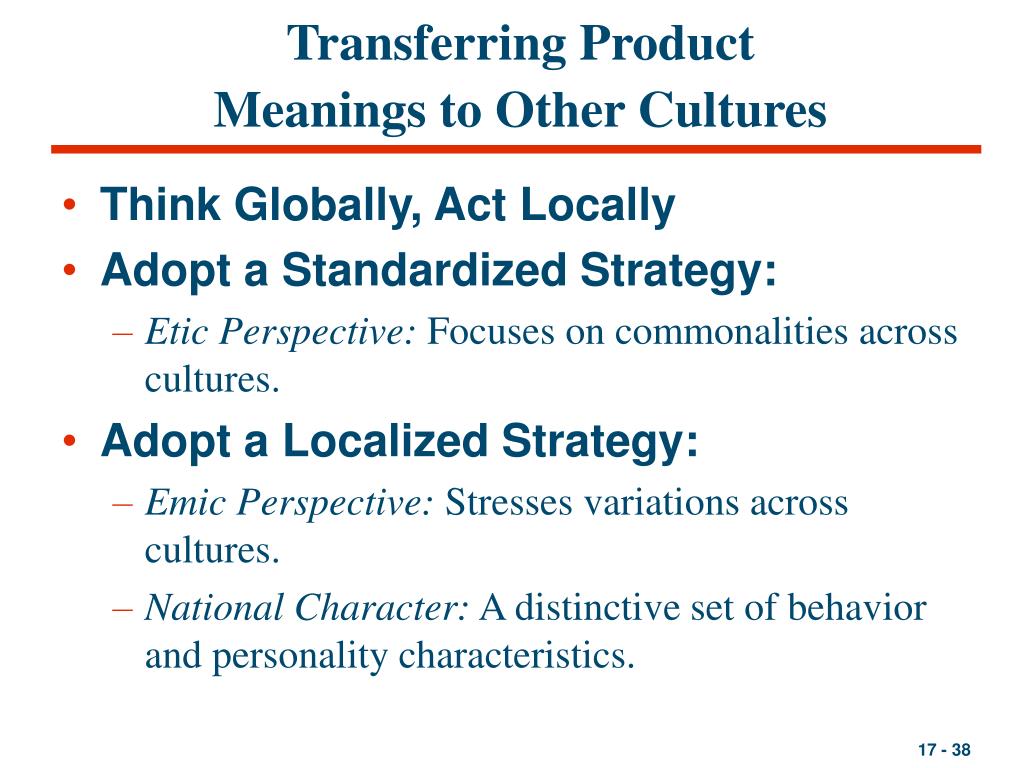 Transferring Product
Meanings to Other Cultures

• Think Globally, Act Locally
• Adopt a Standardized Strategy:
– Etic Perspective: Focuses on commonalities across cultures.
• Adopt a Localized Strategy:
– Emic Perspective: Stresses variations across cultures.
– National Character: A distinctive set of behavior and personality characteristics.

17 - 38